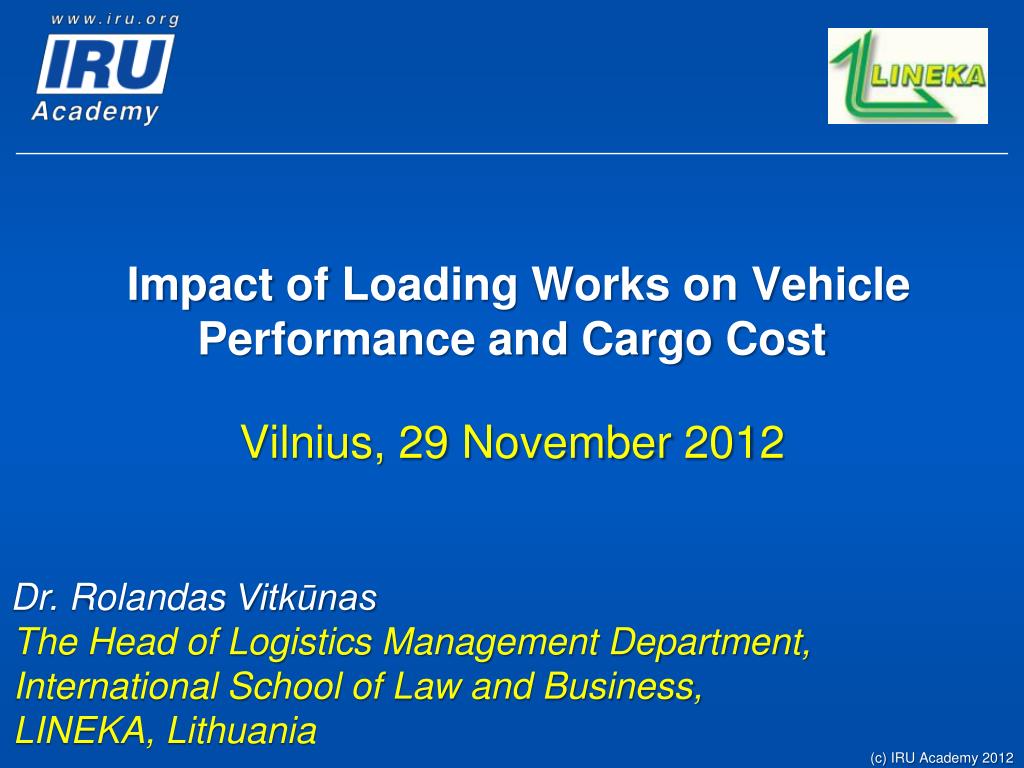 www.iru.org
IRU
Academy

LINEKA

Impact of Loading Works on Vehicle Performance and Cargo Cost

Vilnius, 29 November 2012

Dr. Rolandas Vitkūnas
The Head of Logistics Management Department,
International School of Law and Business,
LINEKA, Lithuania

(c) IRU Academy 2012